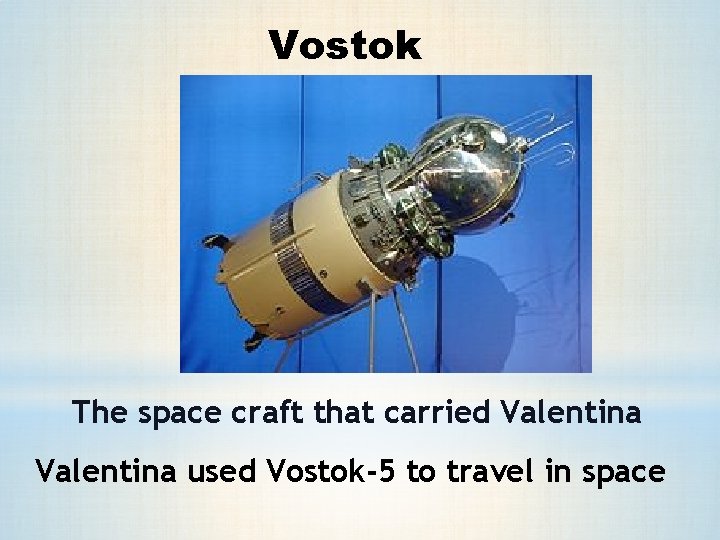 Vostok

The space craft that carried Valentina

Valentina used Vostok-5 to travel in space